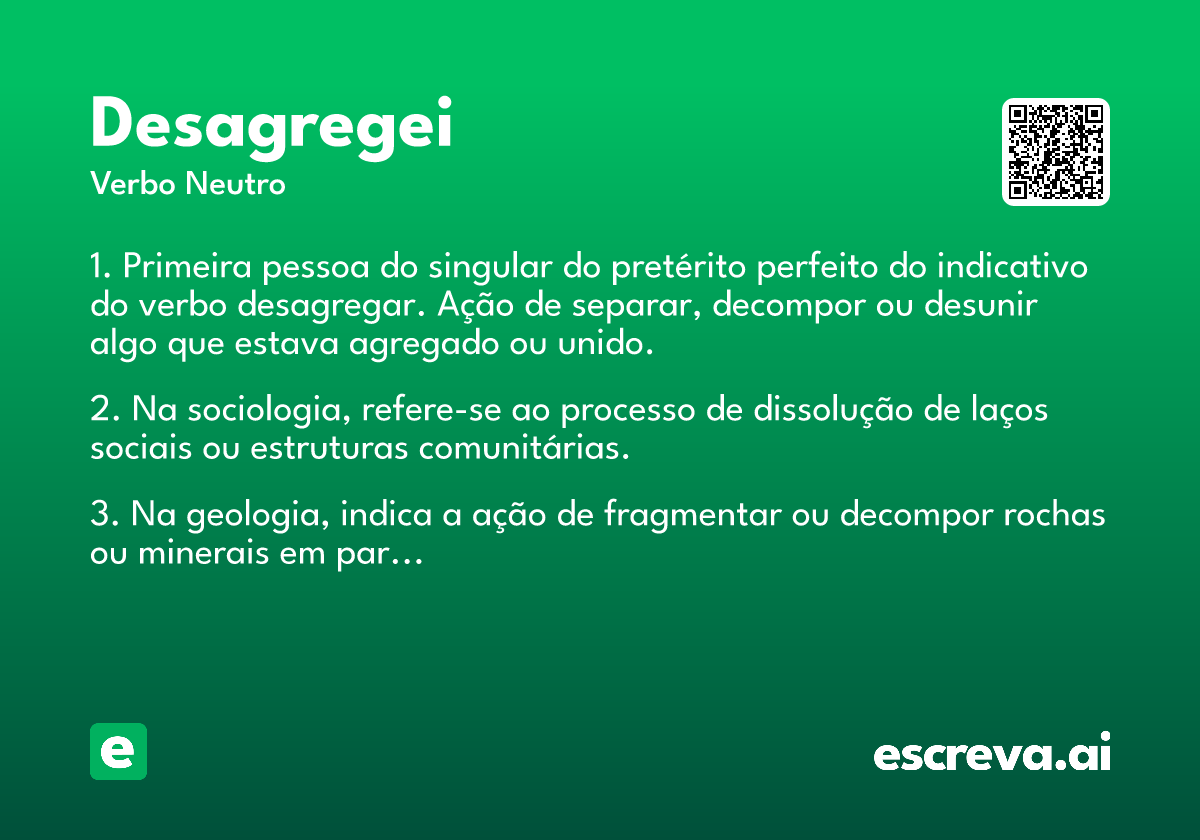 Desagregei
Verbo Neutro

1. Primeira pessoa do singular do pretérito perfeito do indicativo do verbo desagregar. Ação de separar, decompor ou desunir algo que estava agregado ou unido.

2. Na sociologia, refere-se ao processo de dissolução de laços sociais ou estruturas comunitárias.

3. Na geologia, indica a ação de fragmentar ou decompor rochas ou minerais em par...

e

escreva.ai